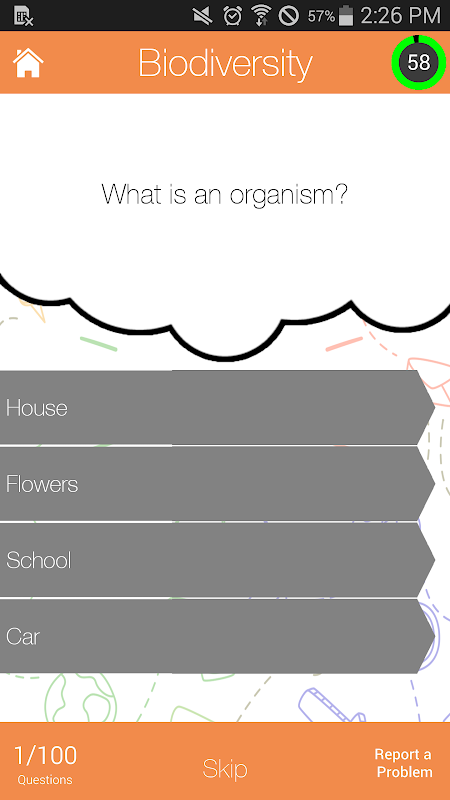 57% 2:26 PM

Biodiversity

58

What is an organism?

House

Flowers

School

Car

1/100
Questions

Skip

Report a Problem